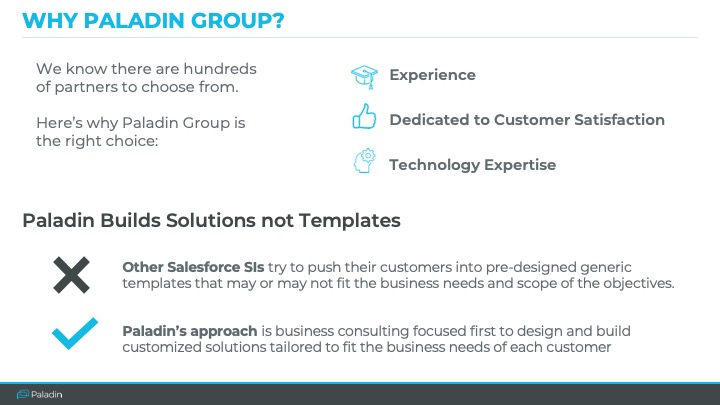 WHY PALADIN GROUP?

We know there are hundreds of partners to choose from.

Here's why Paladin Group is the right choice:

Experience

Dedicated to Customer Satisfaction

Technology Expertise

Paladin Builds Solutions not Templates

Other Salesforce SIs try to push their customers into pre-designed generic templates that may or may not fit the business needs and scope of the objectives.

Paladin's approach is business consulting focused first to design and build customized solutions tailored to fit the business needs of each customer

Paladin